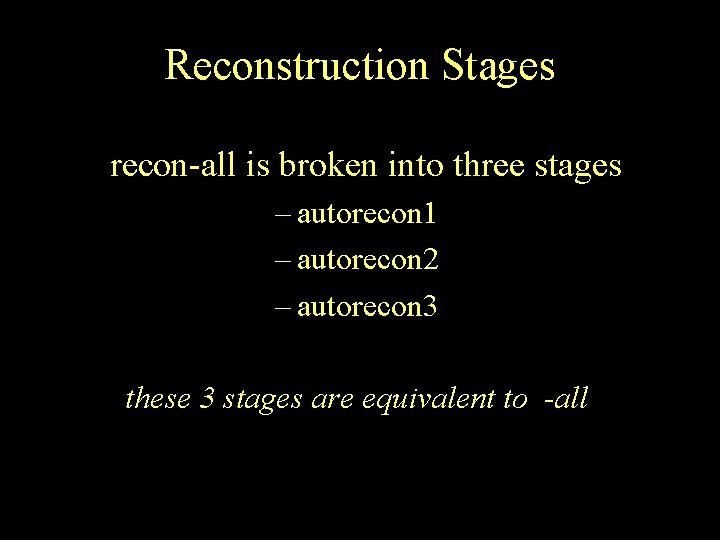 Reconstruction Stages

recon-all is broken into three stages

– autorecon1

– autorecon2

– autorecon3

these 3 stages are equivalent to -all